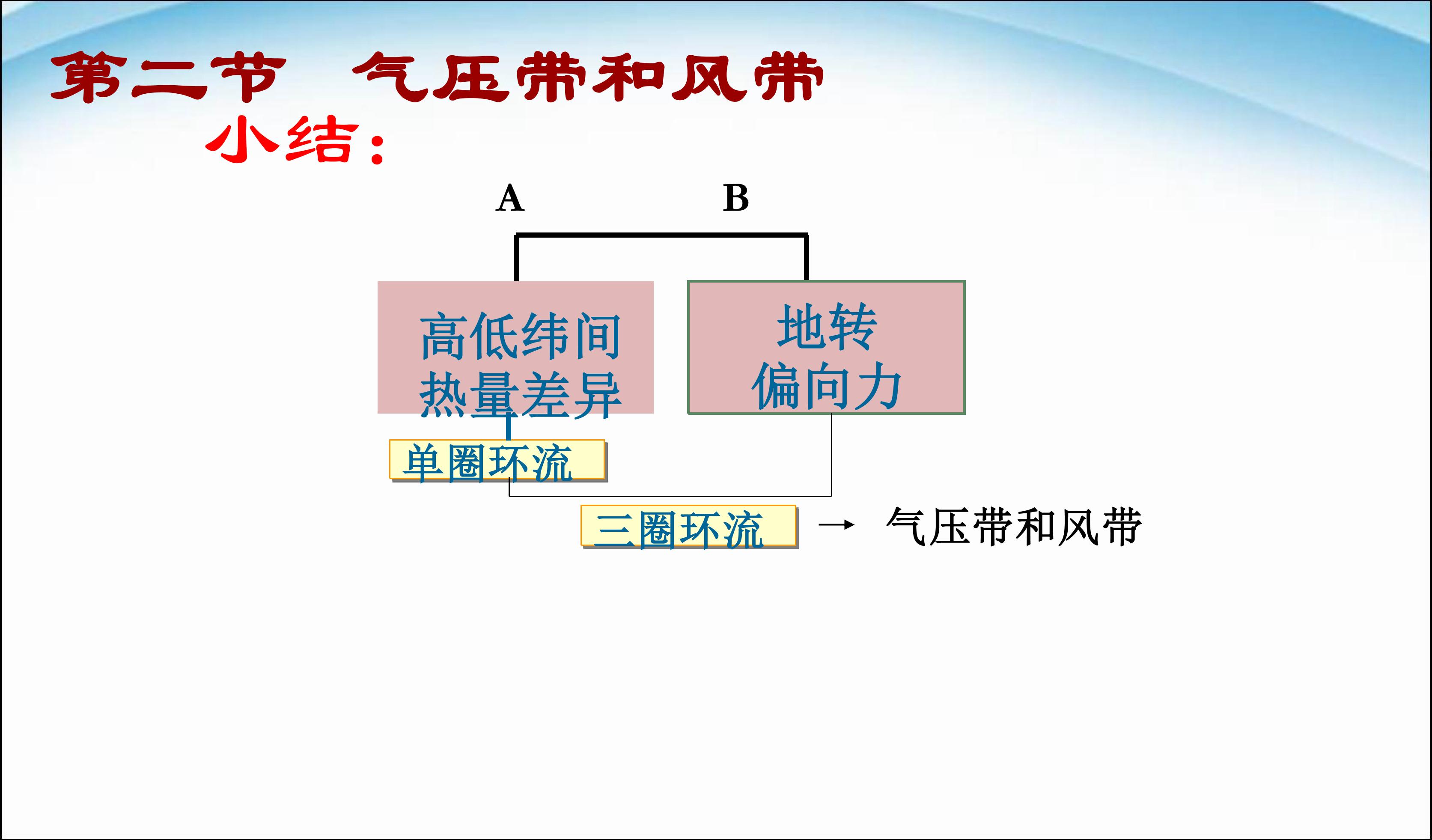 第二节　气压带和风带

小结：

A

B

高低纬间热量差异

地转偏向力

单圈环流

三圈环流 → 气压带和风带